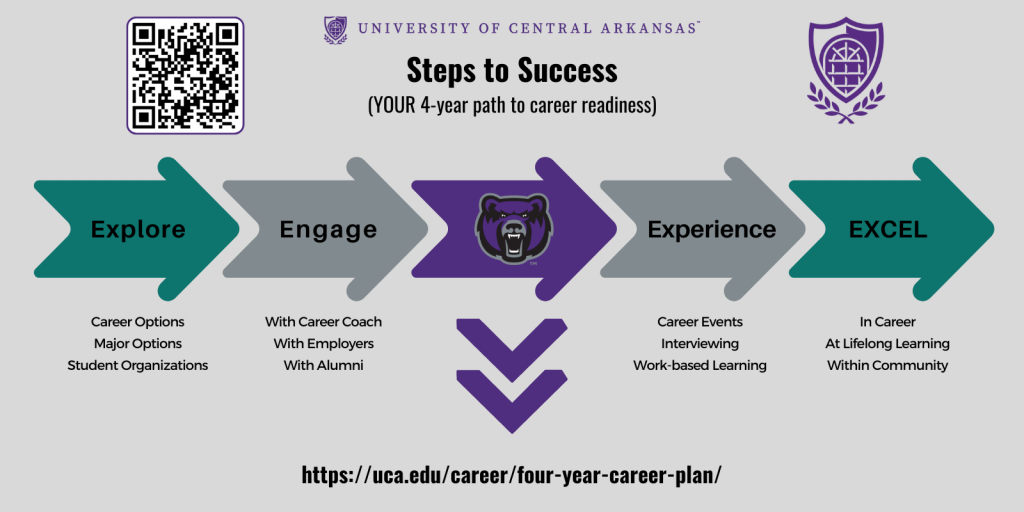 UNIVERSITY OF CENTRAL ARKANSAS™

Steps to Success
(YOUR 4-year path to career readiness)

Explore

Engage

Experience

EXCEL

Career Options
Major Options
Student Organizations

With Career Coach
With Employers
With Alumni

Career Events
Interviewing
Work-based Learning

In Career
At Lifelong Learning
Within Community

https://uca.edu/career/four-year-career-plan/